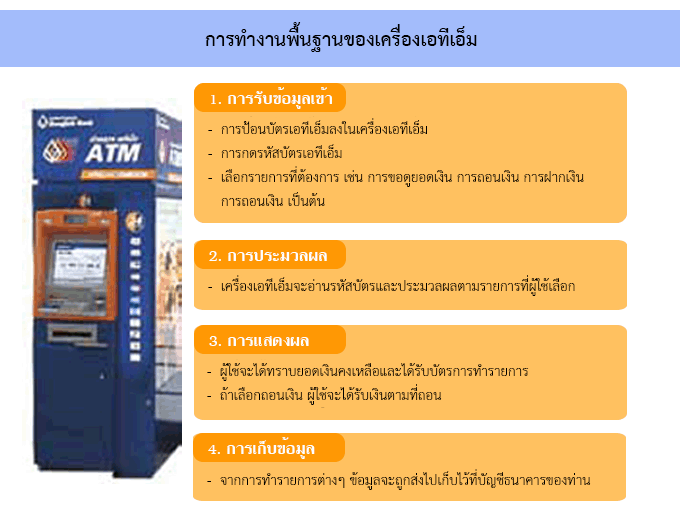 การทำงานพื้นฐานของเครื่องเอทีเอ็ม

ATM

1. การรับข้อมูลเข้า
- การป้อนบัตรเอทีเอ็มลงในเครื่องเอทีเอ็ม
- การกดรหัสบัตรเอทีเอ็ม
- เลือกรายการที่ต้องการ เช่น การขอดูยอดเงิน การถอนเงิน การฝากเงิน การถอนเงิน เป็นต้น

2. การประมวลผล
- เครื่องเอทีเอ็มจะอ่านรหัสบัตรและประมวลผลตามรายการที่ผู้ใช้เลือก

3. การแสดงผล
- ผู้ใช้จะได้ทราบยอดเงินคงเหลือและได้รับบัตรการทำรายการ
- ถ้าเลือกถอนเงิน ผู้ใช้จะได้รับเงินตามที่ถอน

4. การเก็บข้อมูล
- จากการทำรายการต่างๆ ข้อมูลจะถูกส่งไปเก็บไว้ที่บัญชีธนาคารของท่าน